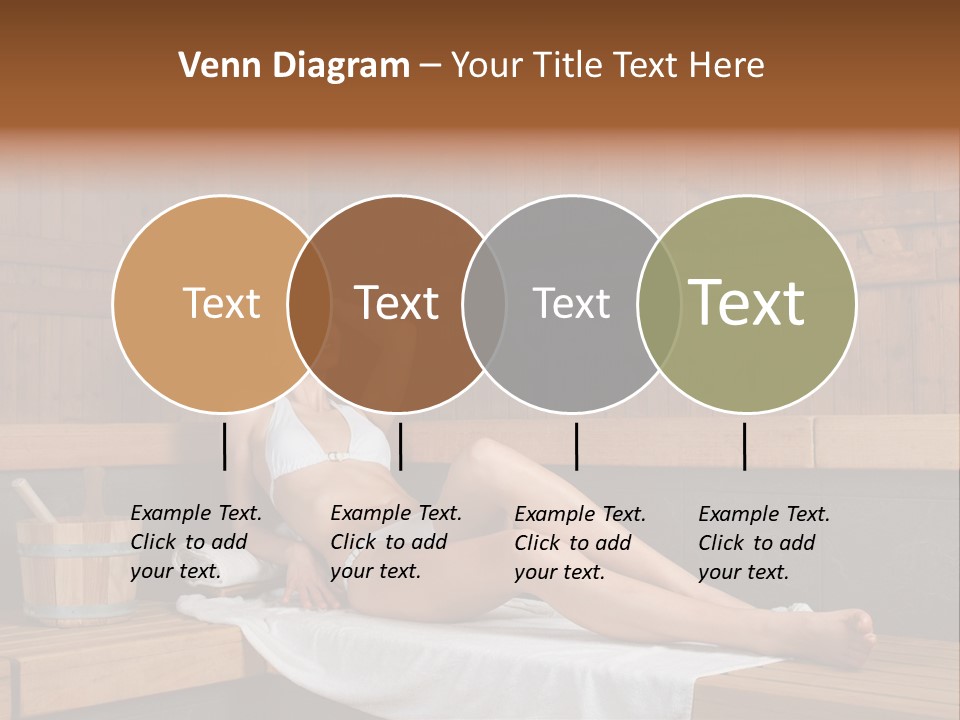 Venn Diagram – Your Title Text Here

Text

Text

Text

Text

Example Text. Click to add your text.

Example Text. Click to add your text.

Example Text. Click to add your text.

Example Text. Click to add your text.